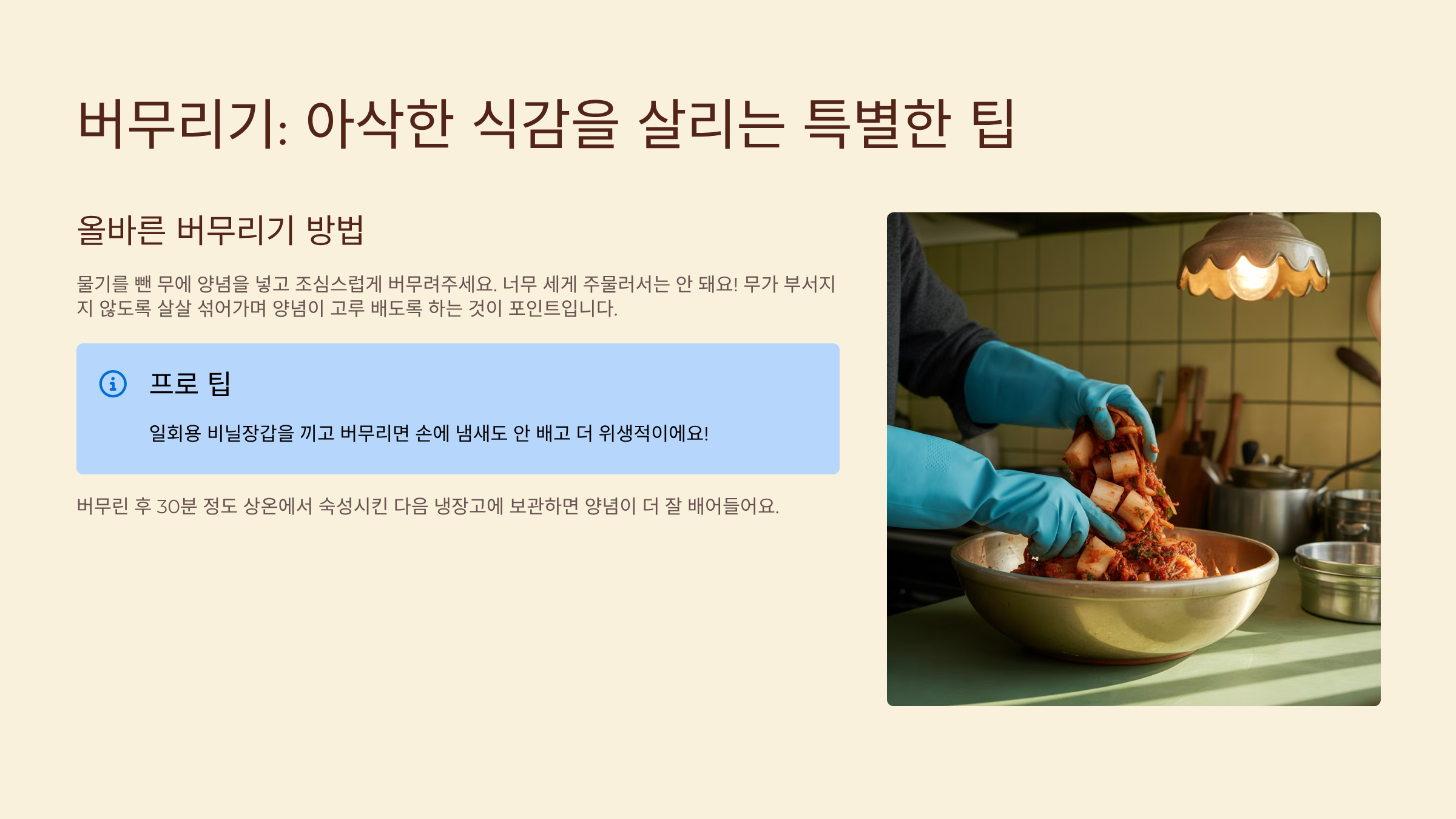 버무리기: 아삭한 식감을 살리는 특별한 팁

올바른 버무리기 방법

물기를 뺀 무에 양념을 넣고 조심스럽게 버무려주세요. 너무 세게 주물러서는 안 돼요! 무가 부서지지 않도록 살살 섞어가며 양념이 고루 배도록 하는 것이 포인트입니다.

프로 팁

일회용 비닐장갑을 끼고 버무리면 손에 냄새도 안 배고 더 위생적이에요!

버무린 후 30분 정도 상온에서 숙성시킨 다음 냉장고에 보관하면 양념이 더 잘 배어들어요.